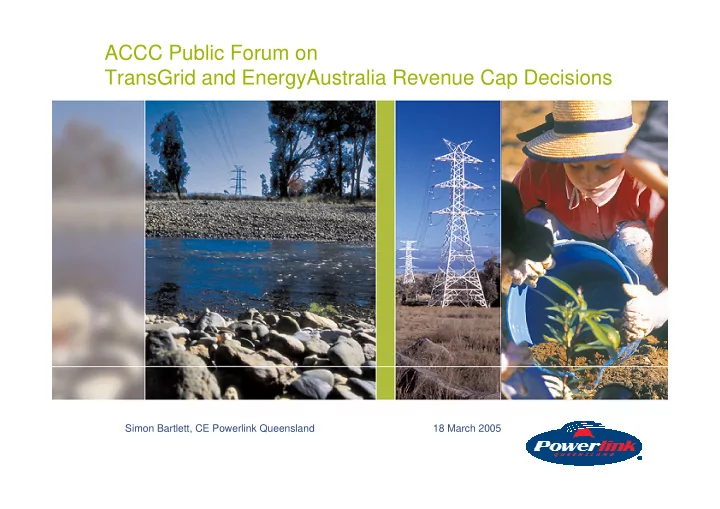 ACCC Public Forum on
TransGrid and EnergyAustralia Revenue Cap Decisions

Simon Bartlett, CE Powerlink Queensland

18 March 2005

Powerlink
QUEENSLAND